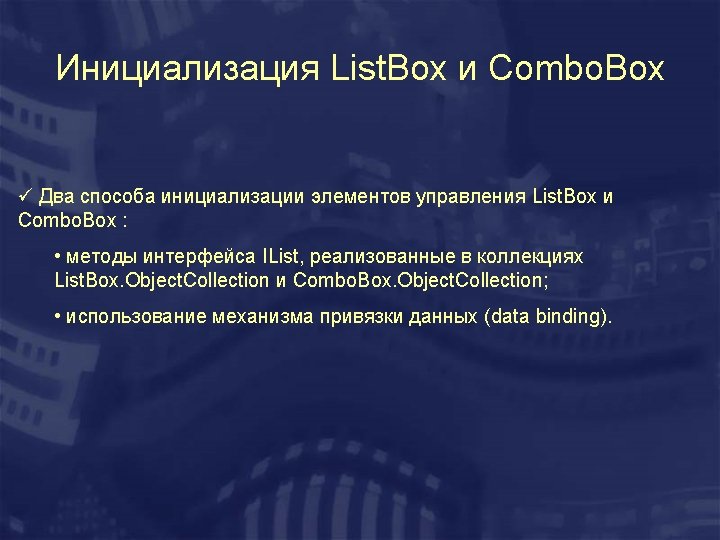 Инициализация ListBox и ComboBox

✓ Два способа инициализации элементов управления ListBox и ComboBox :

• методы интерфейса IList, реализованные в коллекциях ListBox.ObjectCollection и ComboBox.ObjectCollection;

• использование механизма привязки данных (data binding).